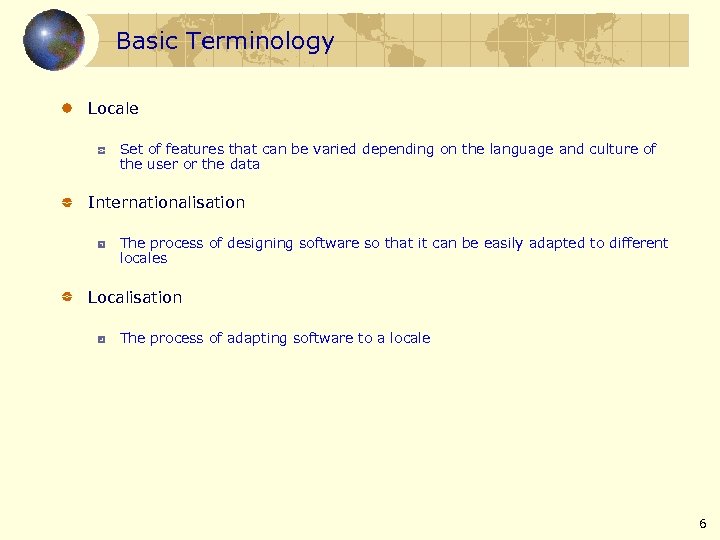 Basic Terminology

Locale

Set of features that can be varied depending on the language and culture of the user or the data

Internationalisation

The process of designing software so that it can be easily adapted to different locales

Localisation

The process of adapting software to a locale

6